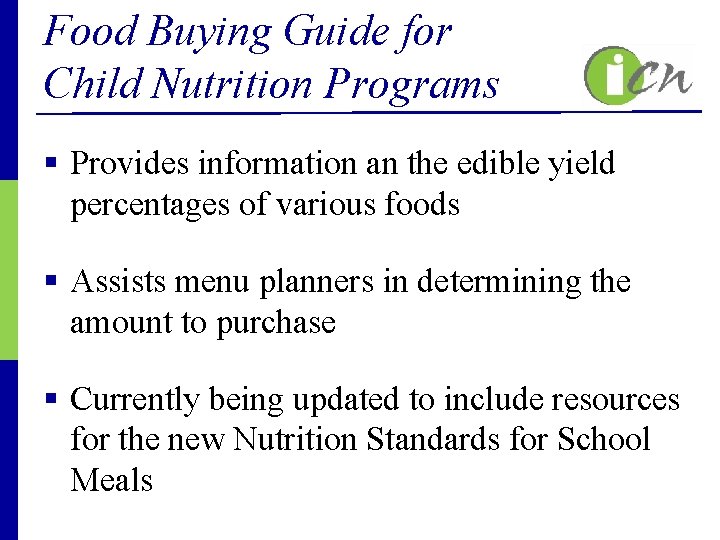 Food Buying Guide for Child Nutrition Programs

icn

▪ Provides information an the edible yield percentages of various foods

▪ Assists menu planners in determining the amount to purchase

▪ Currently being updated to include resources for the new Nutrition Standards for School Meals